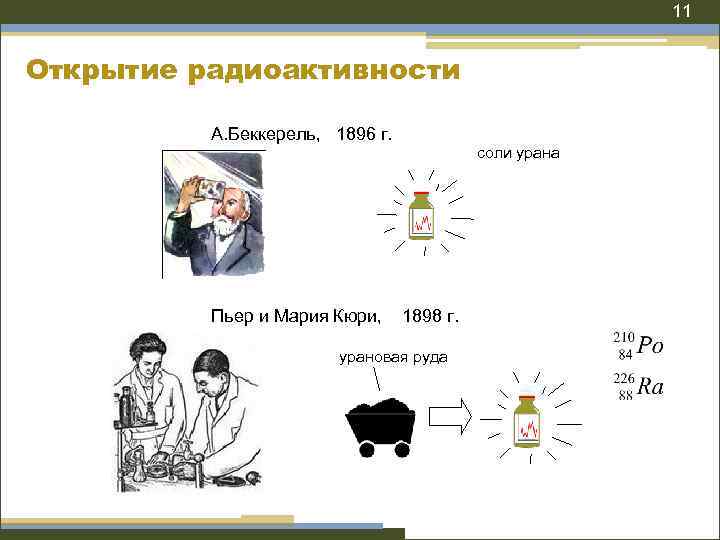 11

Открытие радиоактивности

А.Беккерель, 1896 г.

соли урана

Пьер и Мария Кюри, 1898 г.

урановая руда

$^{210}_{84}Po$

$^{226}_{88}Ra$